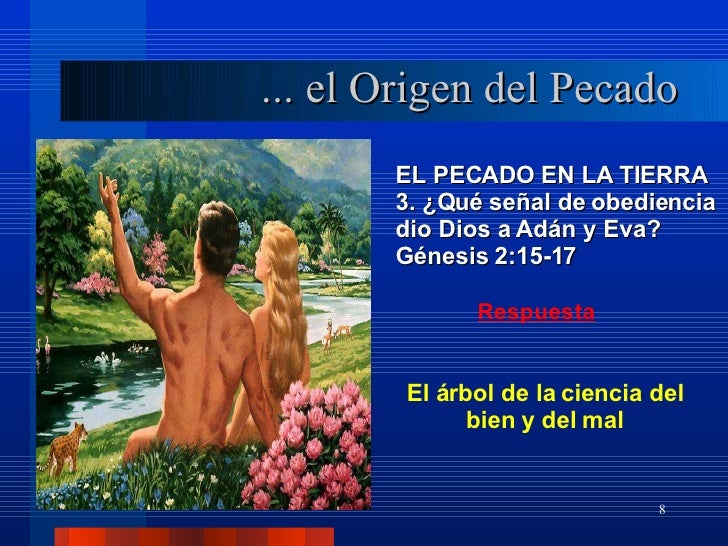 ... el Origen del Pecado

EL PECADO EN LA TIERRA
3. ¿Qué señal de obediencia dio Dios a Adán y Eva? Génesis 2:15-17

Respuesta

El árbol de la ciencia del bien y del mal

8